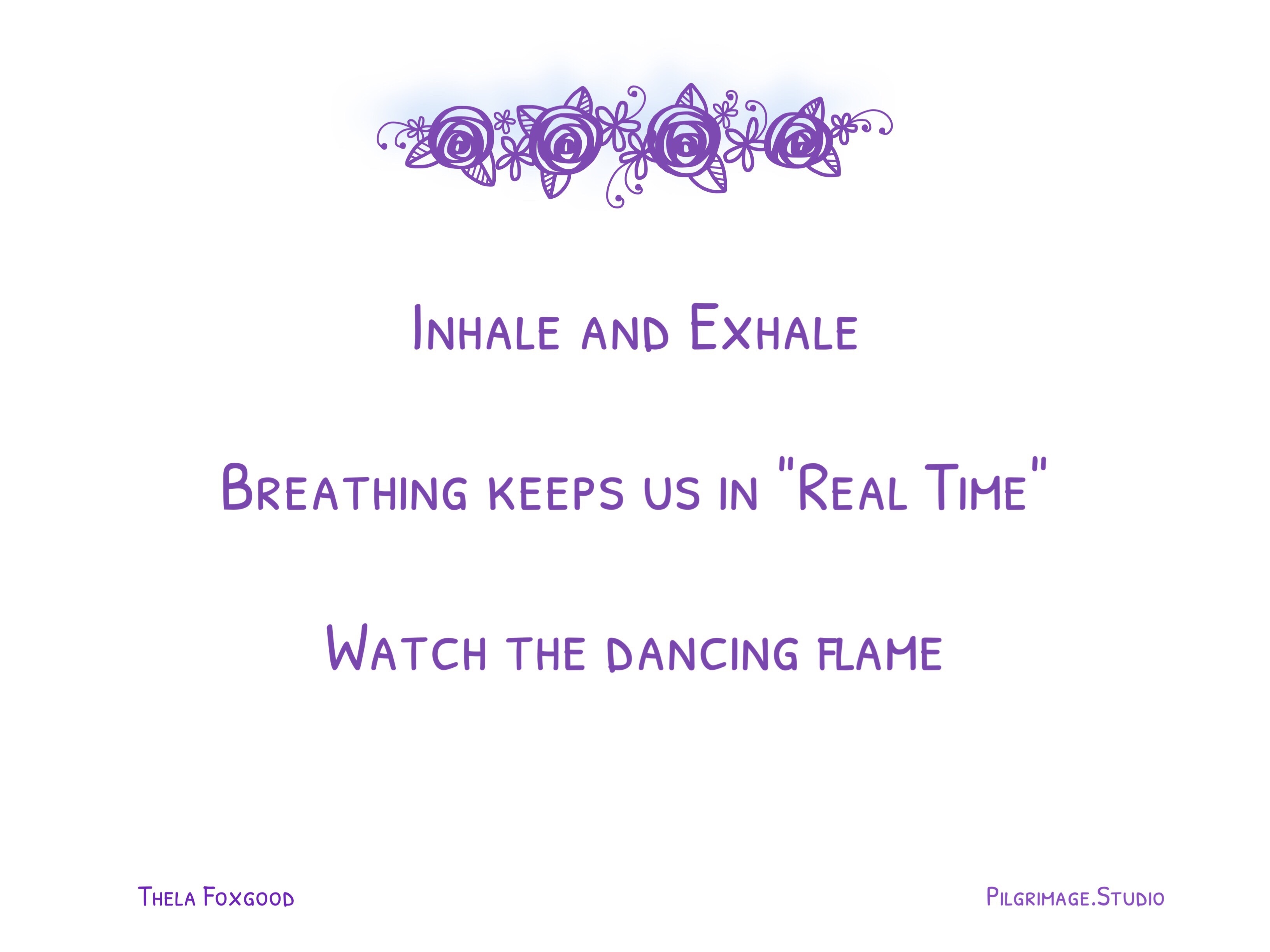 Inhale and Exhale

Breathing keeps us in "Real Time"

Watch the dancing flame

Thela Foxgood

Pilgrimage.Studio